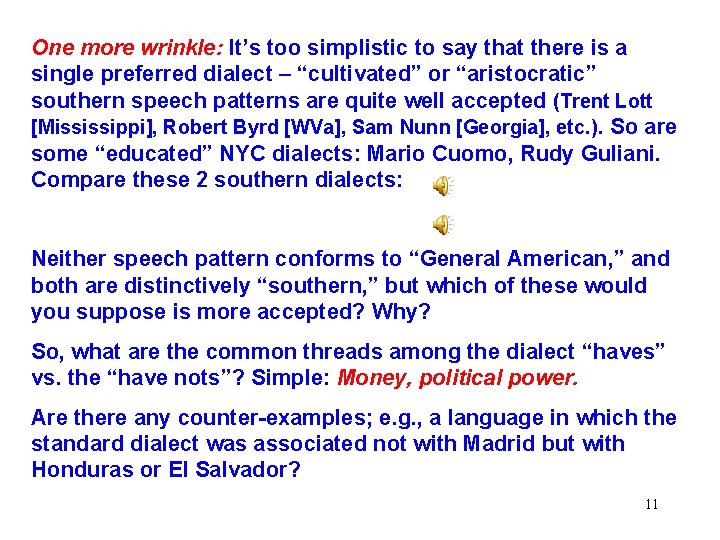 One more wrinkle: It's too simplistic to say that there is a single preferred dialect – "cultivated" or "aristocratic" southern speech patterns are quite well accepted (Trent Lott [Mississippi], Robert Byrd [WVa], Sam Nunn [Georgia], etc.). So are some "educated" NYC dialects: Mario Cuomo, Rudy Guliani. Compare these 2 southern dialects:

Neither speech pattern conforms to "General American," and both are distinctively "southern," but which of these would you suppose is more accepted? Why?

So, what are the common threads among the dialect "haves" vs. the "have nots"? Simple: Money, political power.

Are there any counter-examples; e.g., a language in which the standard dialect was associated not with Madrid but with Honduras or El Salvador?

11